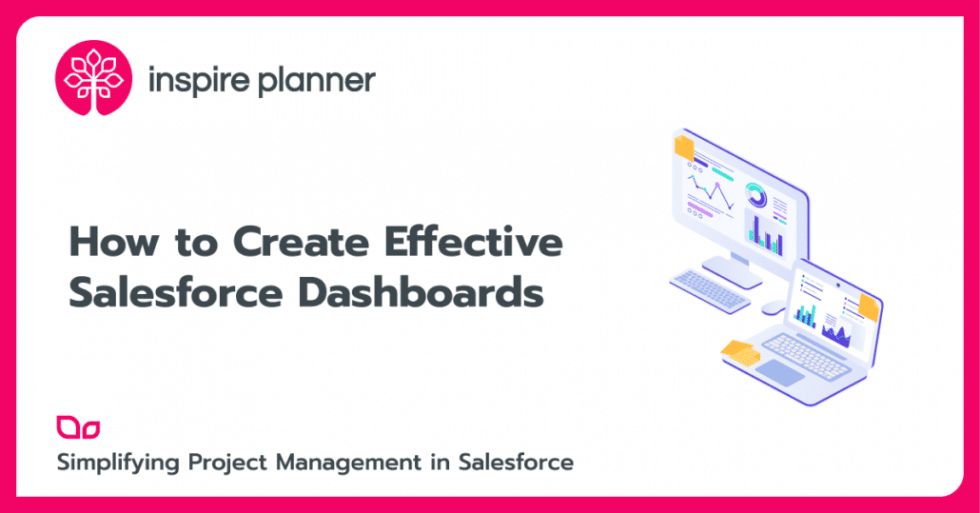 inspire planner

How to Create Effective Salesforce Dashboards

Simplifying Project Management in Salesforce